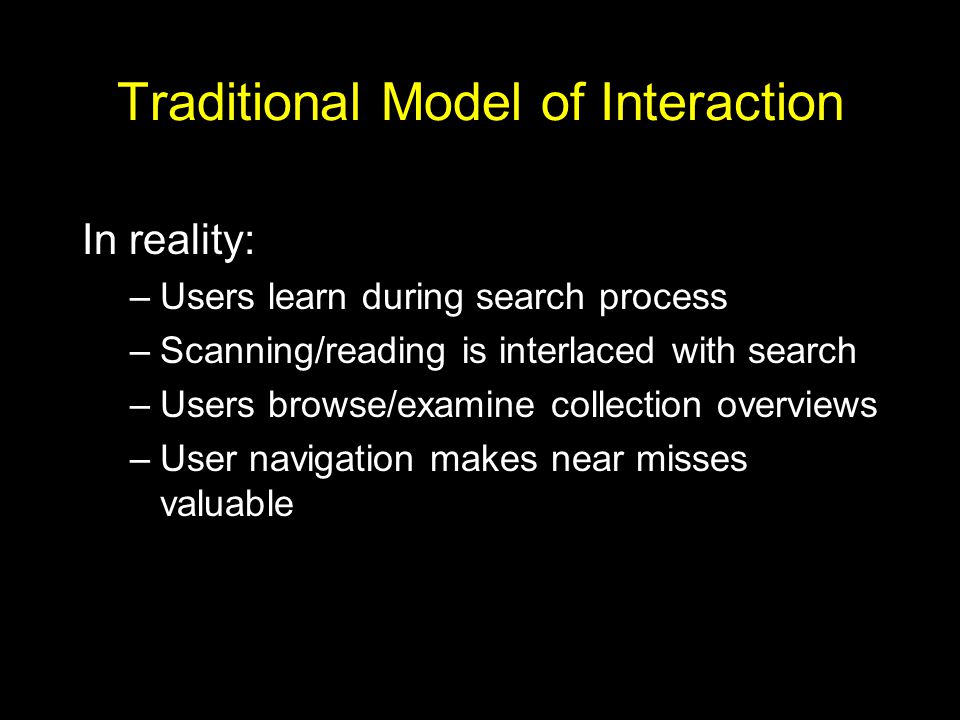 Traditional Model of Interaction

In reality:

– Users learn during search process
– Scanning/reading is interlaced with search
– Users browse/examine collection overviews
– User navigation makes near misses valuable